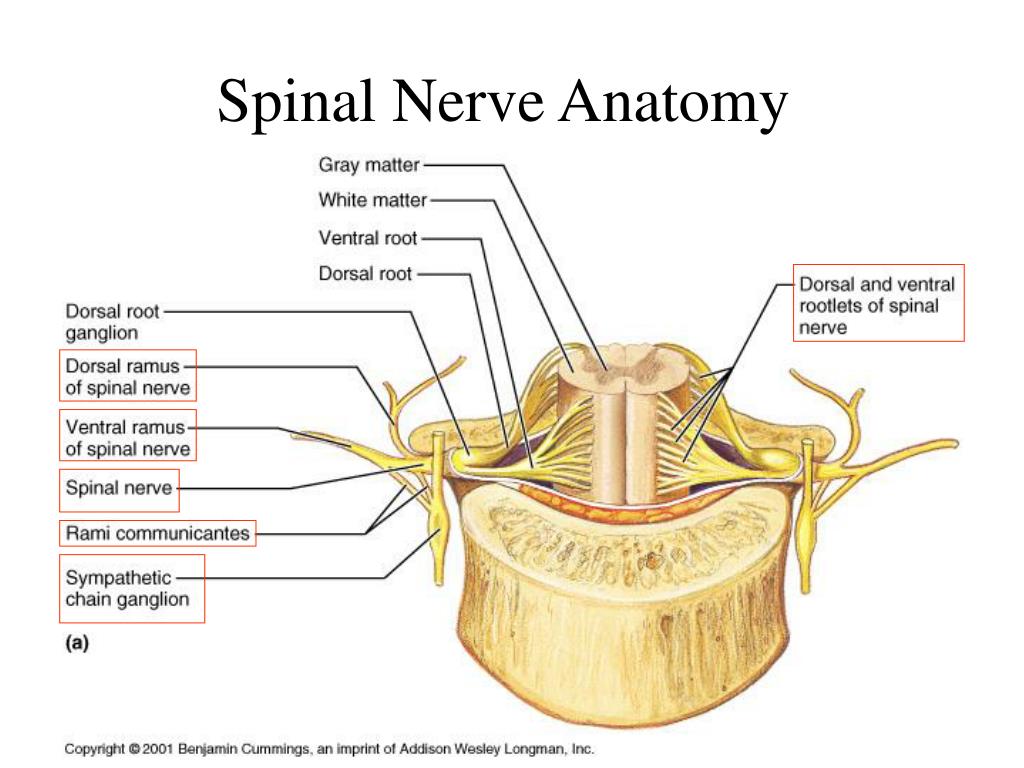 Spinal Nerve Anatomy

Gray matter

White matter

Ventral root

Dorsal root

Dorsal root ganglion

Dorsal ramus of spinal nerve

Ventral ramus of spinal nerve

Spinal nerve

Rami communicantes

Sympathetic chain ganglion

Dorsal and ventral rootlets of spinal nerve

(a)

Copyright © 2001 Benjamin Cummings, an imprint of Addison Wesley Longman, Inc.